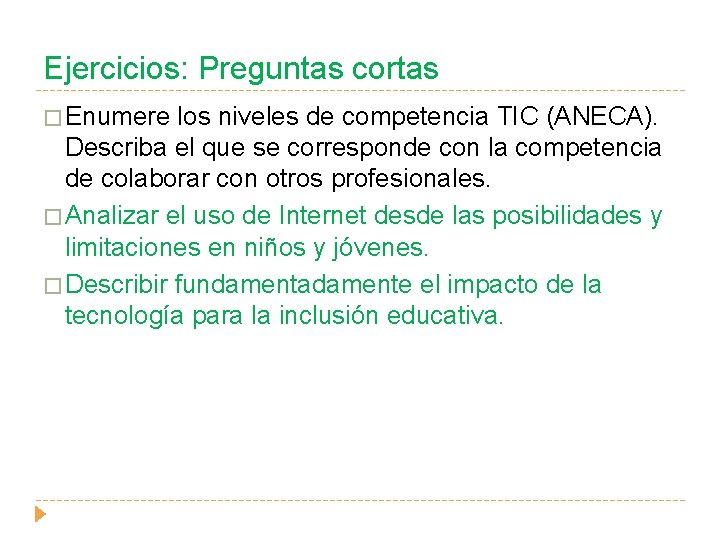 Ejercicios: Preguntas cortas

□ Enumere los niveles de competencia TIC (ANECA). Describa el que se corresponde con la competencia de colaborar con otros profesionales.

□ Analizar el uso de Internet desde las posibilidades y limitaciones en niños y jóvenes.

□ Describir fundamentadamente el impacto de la tecnología para la inclusión educativa.